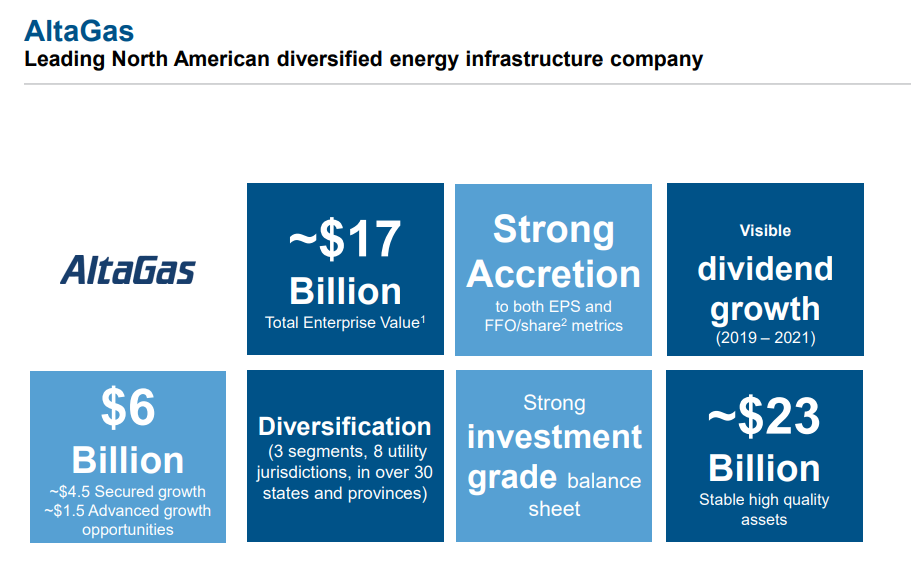 AltaGas
Leading North American diversified energy infrastructure company

AltaGas

~\$17 Billion
Total Enterprise Value$^1$

Strong Accretion
to both EPS and FFO/share$^2$ metrics

Visible
dividend growth
(2019 – 2021)

\$6 Billion
~\$4.5 Secured growth
~\$1.5 Advanced growth opportunities

Diversification
(3 segments, 8 utility jurisdictions, in over 30 states and provinces)

Strong
investment grade balance sheet

~\$23 Billion
Stable high quality assets